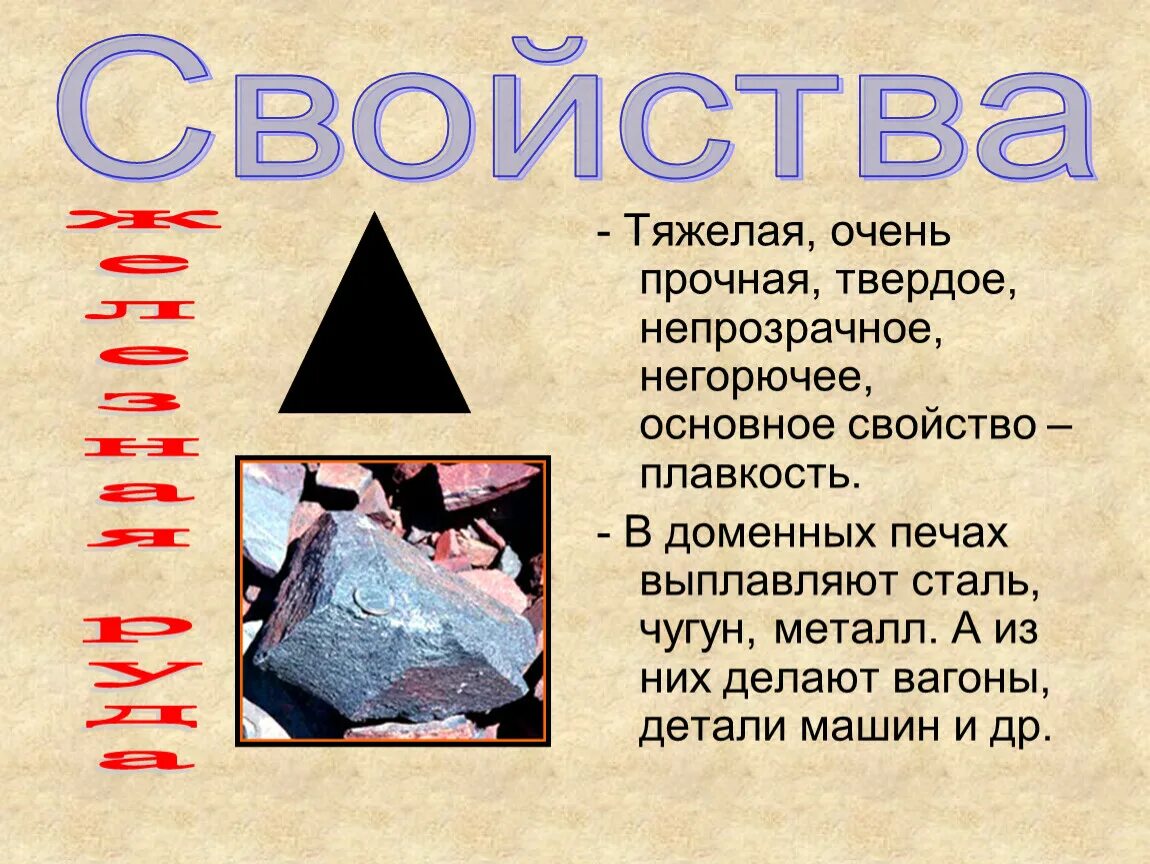 Свойства

железная руда

- Тяжелая, очень прочная, твердое, непрозрачное, негорючее, основное свойство – плавкость.

- В доменных печах выплавляют сталь, чугун, металл. А из них делают вагоны, детали машин и др.